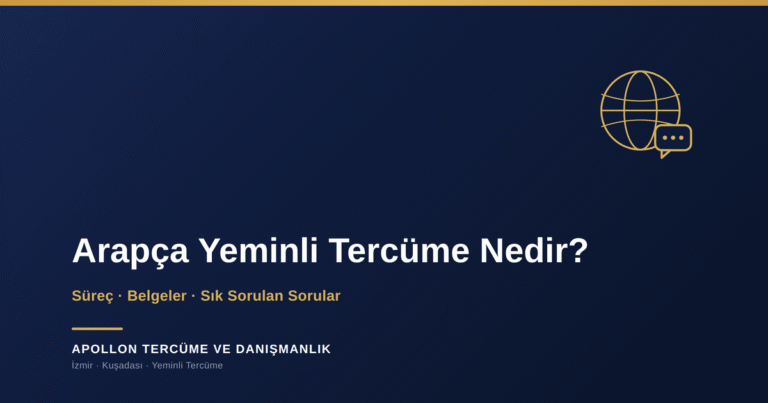 Arapça Yeminli Tercüme Nedir?

Süreç · Belgeler · Sık Sorulan Sorular

APOLLON TERCÜME VE DANIŞMANLIK

İzmir · Kuşadası · Yeminli Tercüme